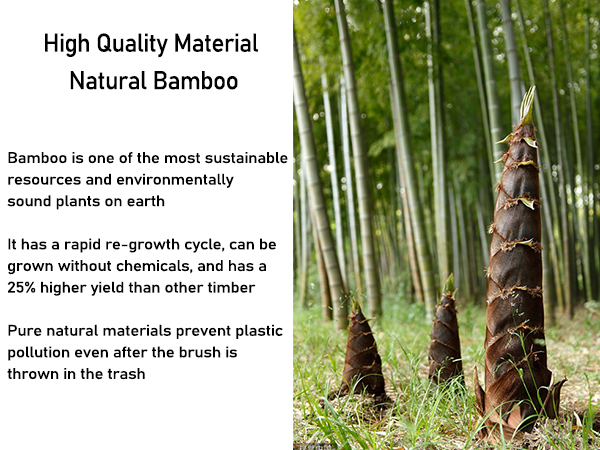 High Quality Material
Natural Bamboo

Bamboo is one of the most sustainable resources and environmentally sound plants on earth

It has a rapid re-growth cycle, can be grown without chemicals, and has a 25% higher yield than other timber

Pure natural materials prevent plastic pollution even after the brush is thrown in the trash